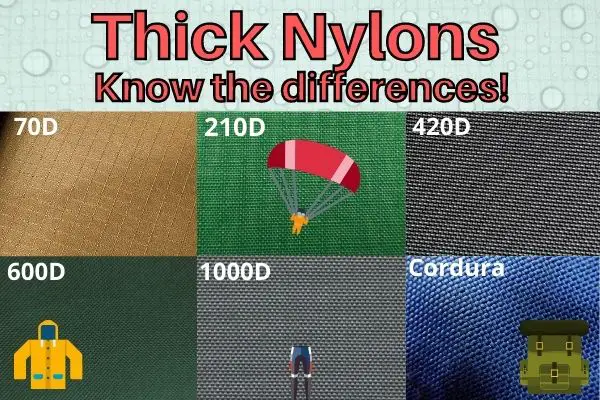 Thick Nylons
Know the differences!

70D

210D

420D

600D

1000D

Cordura